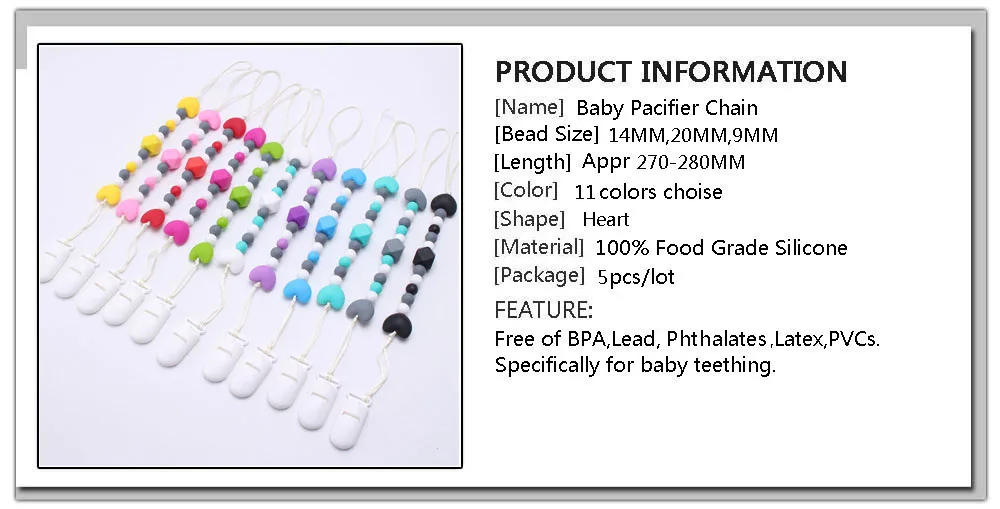 PRODUCT INFORMATION

[Name] Baby Pacifier Chain
[Bead Size] 14MM,20MM,9MM
[Length] Appr 270-280MM
[Color] 11 colors choise
[Shape] Heart
[Material] 100% Food Grade Silicone
[Package] 5pcs/lot

FEATURE:

Free of BPA,Lead, Phthalates,Latex,PVCs.
Specifically for baby teething.